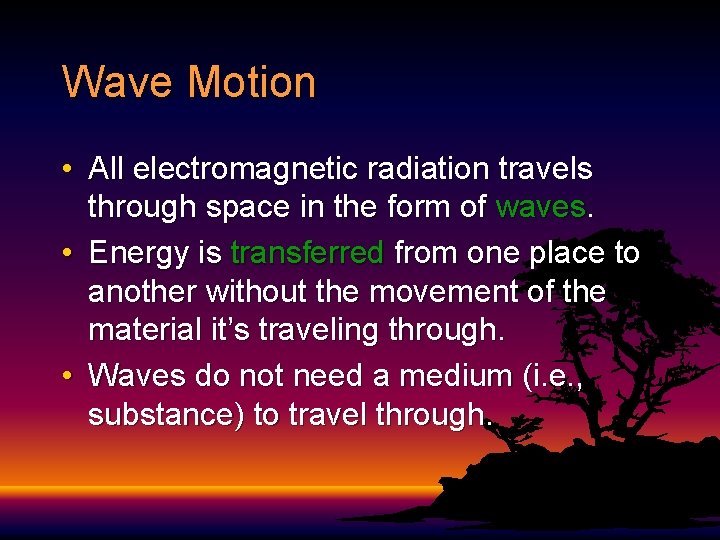 Wave Motion

• All electromagnetic radiation travels through space in the form of waves.

• Energy is transferred from one place to another without the movement of the material it's traveling through.

• Waves do not need a medium (i.e., substance) to travel through.